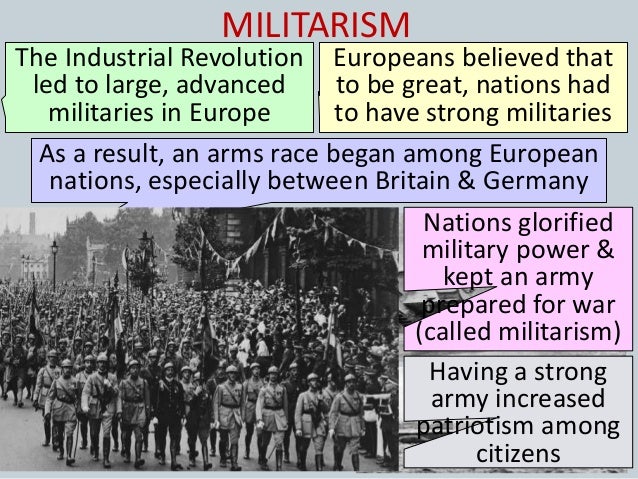 MILITARISM

The Industrial Revolution led to large, advanced militaries in Europe

Europeans believed that to be great, nations had to have strong militaries

As a result, an arms race began among European nations, especially between Britain & Germany

Nations glorified military power & kept an army prepared for war (called militarism)

Having a strong army increased patriotism among citizens